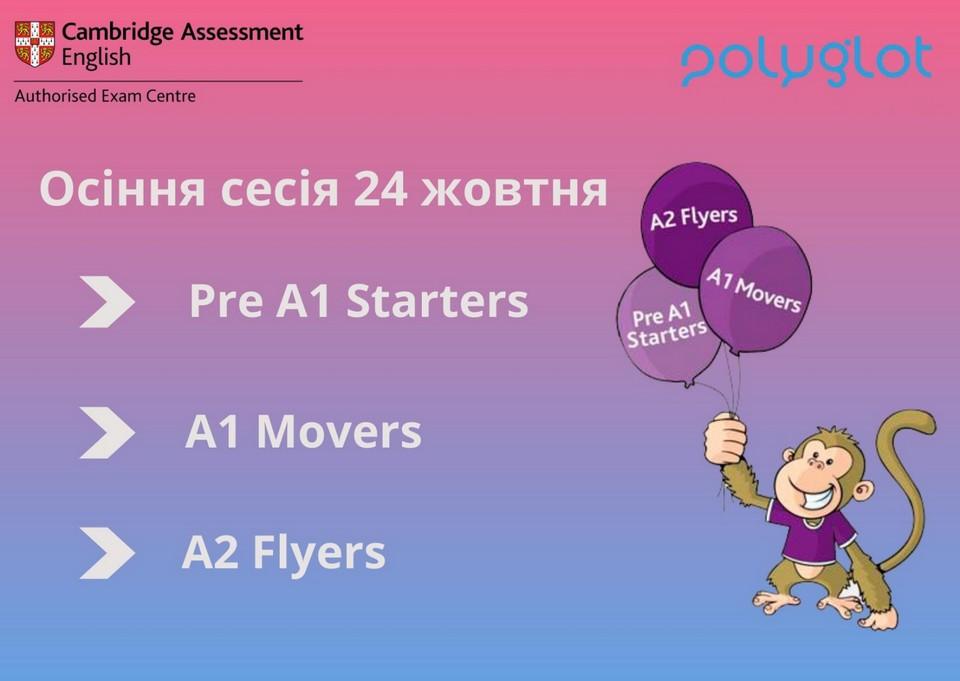 Cambridge Assessment English
Authorised Exam Centre

polyglot

Осіння сесія 24 жовтня

Pre A1 Starters

A1 Movers

A2 Flyers

A2 Flyers
A1 Movers
Pre A1 Starters